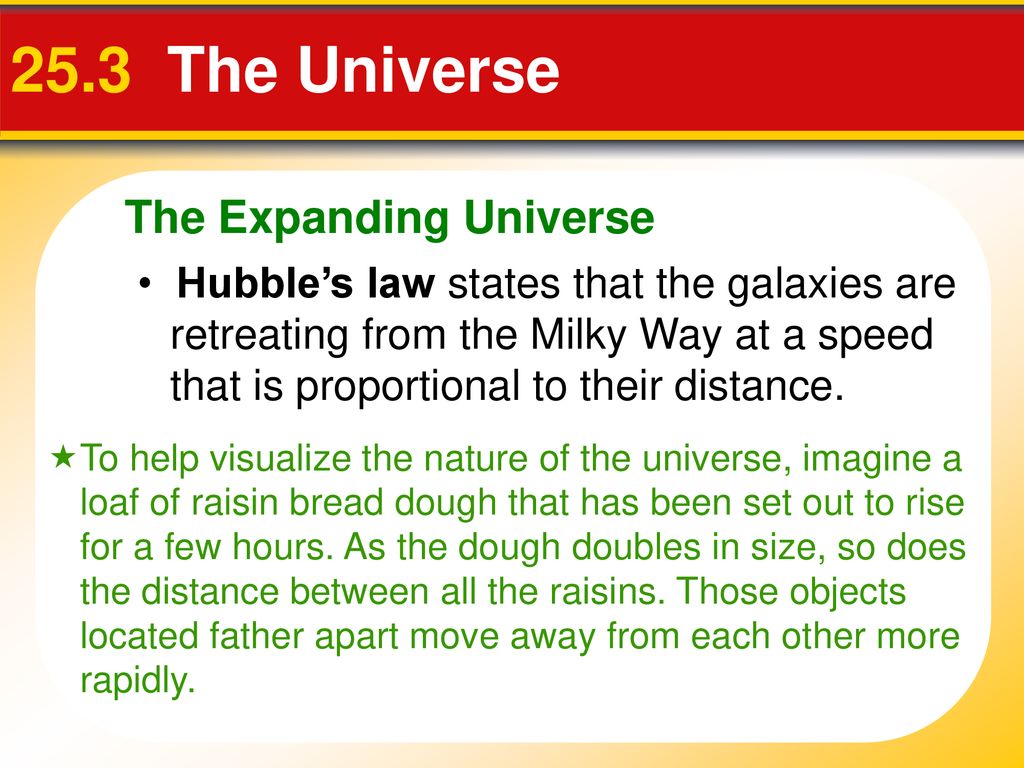 25.3 The Universe

The Expanding Universe

• Hubble's law states that the galaxies are retreating from the Milky Way at a speed that is proportional to their distance.

★To help visualize the nature of the universe, imagine a loaf of raisin bread dough that has been set out to rise for a few hours. As the dough doubles in size, so does the distance between all the raisins. Those objects located father apart move away from each other more rapidly.